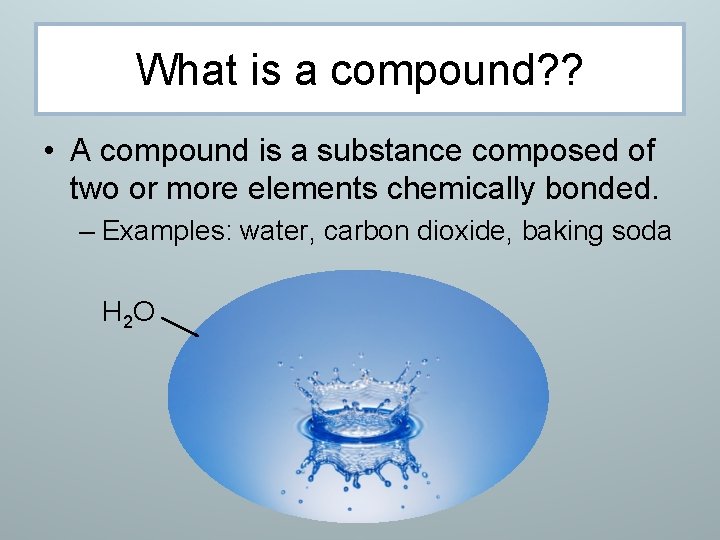 What is a compound??

• A compound is a substance composed of two or more elements chemically bonded.

– Examples: water, carbon dioxide, baking soda

$H_2O$